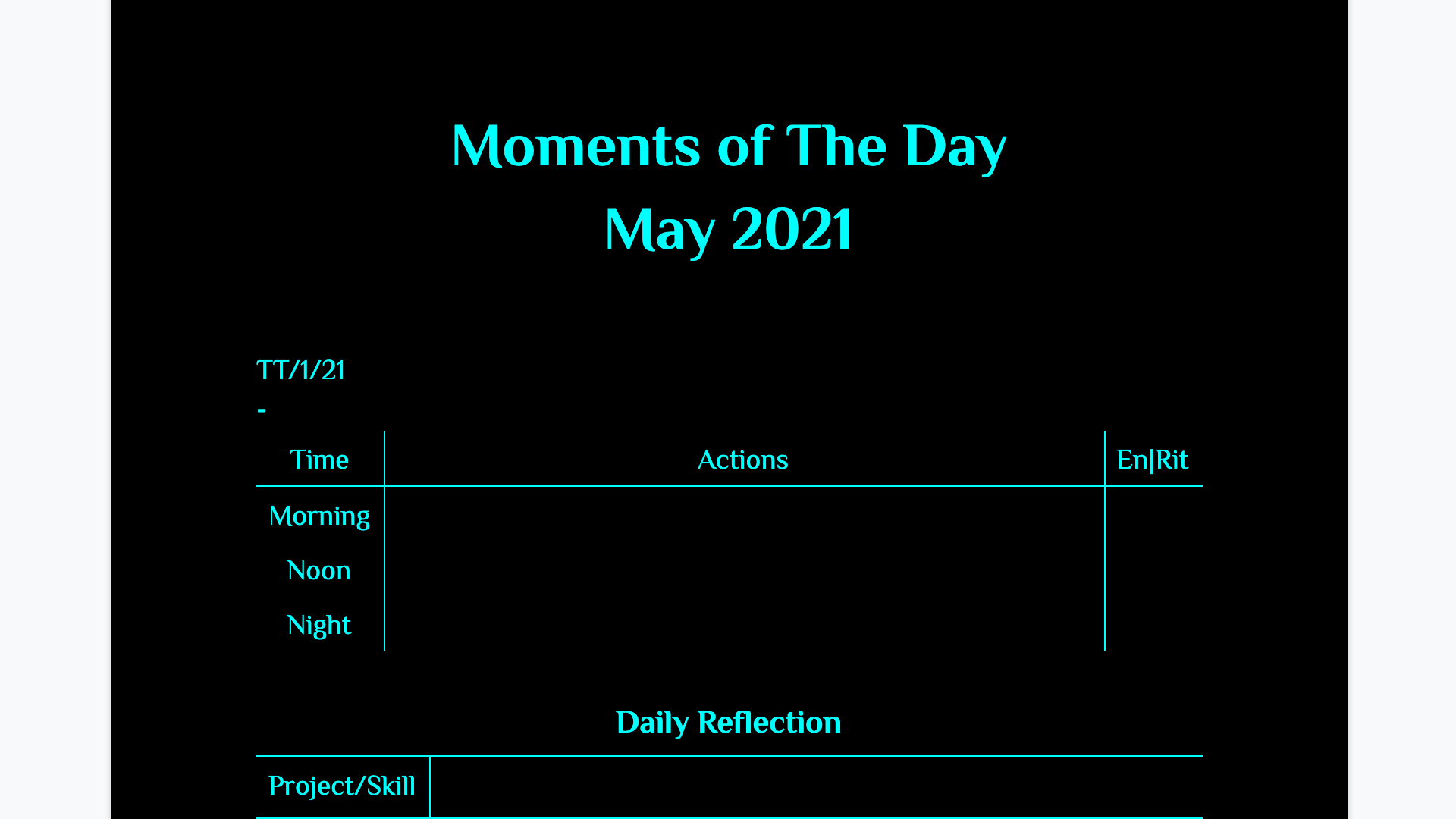 Moments of The Day
May 2021

TT/1/21
-

| Time | Actions | En\|Rit |
|---|---|---|
| Morning | | |
| Noon | | |
| Night | | |

Daily Reflection

| Project/Skill | |
|---|---|